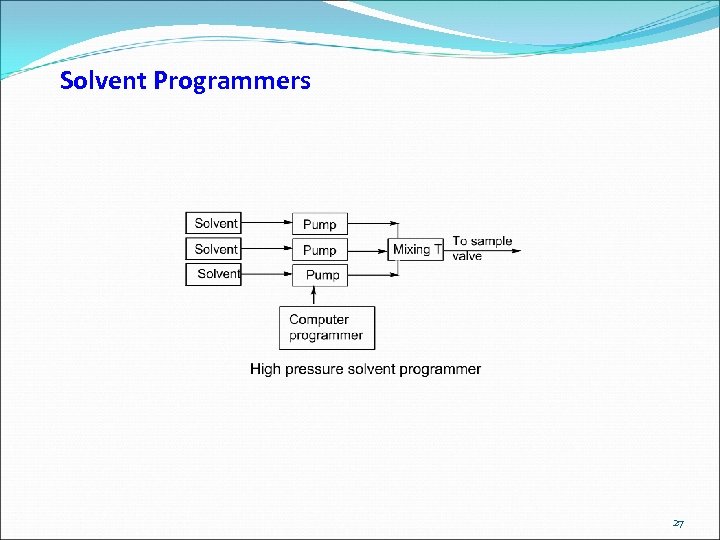 Solvent Programmers

Solvent
Solvent
Solvent
Pump
Pump
Pump
Mixing T
To sample valve
Computer programmer

High pressure solvent programmer

27